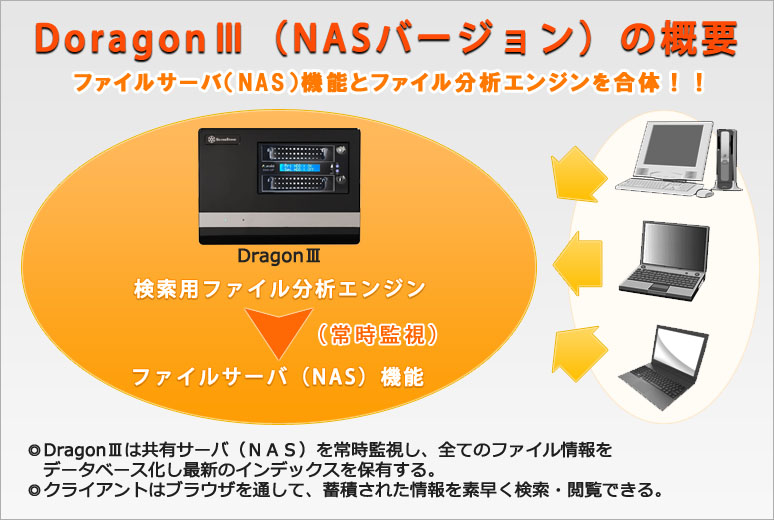 DoragonⅢ（NASバージョン）の概要

ファイルサーバ（NAS）機能とファイル分析エンジンを合体！！

DragonⅢ

検索用ファイル分析エンジン

（常時監視）

ファイルサーバ（NAS）機能

◎DragonⅢは共有サーバ（ＮＡＳ）を常時監視し、全てのファイル情報をデータベース化し最新のインデックスを保有する。
◎クライアントはブラウザを通して、蓄積された情報を素早く検索・閲覧できる。